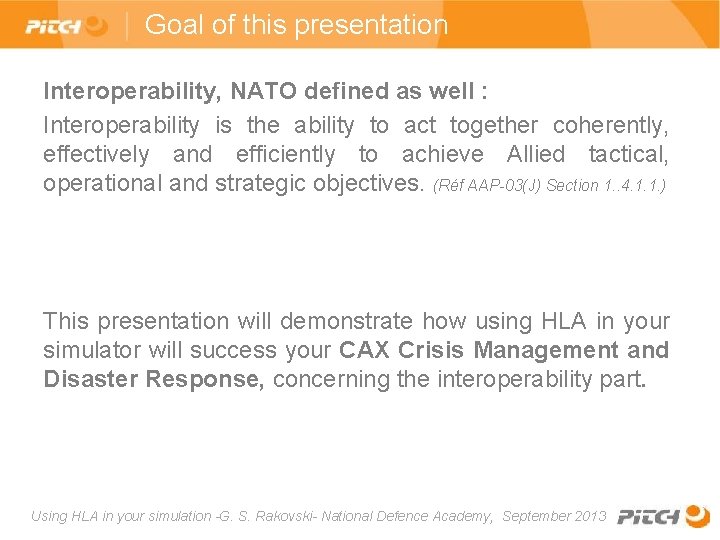 PITCH | Goal of this presentation

Interoperability, NATO defined as well :

Interoperability is the ability to act together coherently, effectively and efficiently to achieve Allied tactical, operational and strategic objectives. (Réf AAP-03(J) Section 1..4.1.1.)

This presentation will demonstrate how using HLA in your simulator will success your CAX Crisis Management and Disaster Response, concerning the interoperability part.

Using HLA in your simulation -G. S. Rakovski- National Defence Academy, September 2013 PITCH